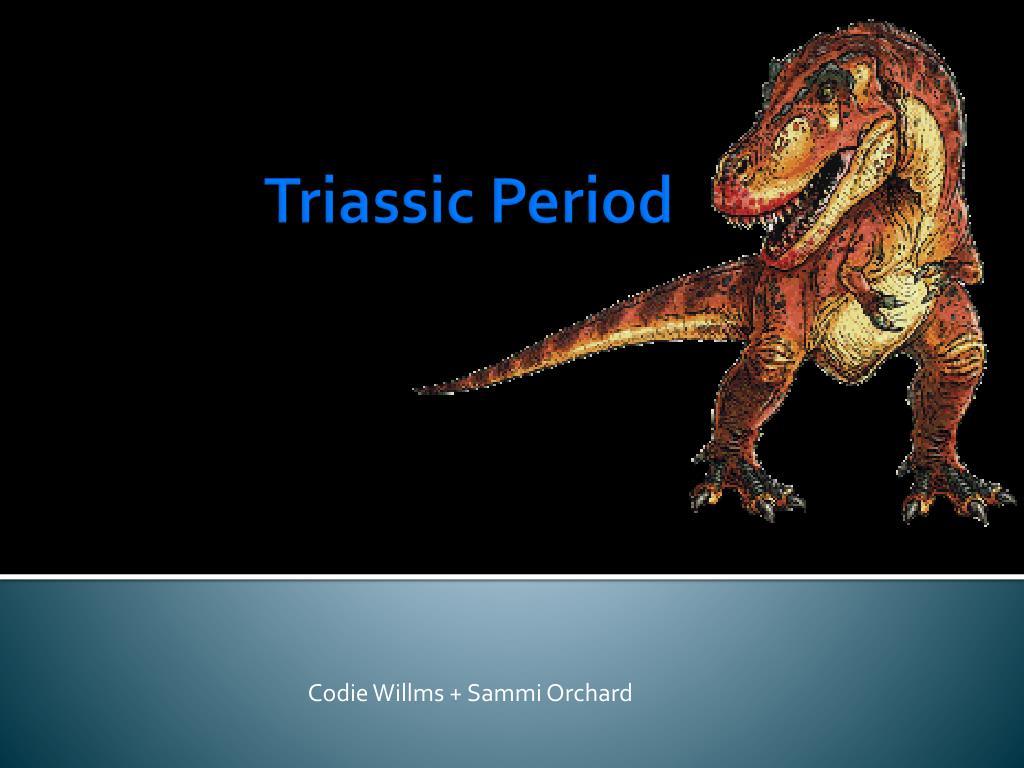 Triassic Period

Codie Willms + Sammi Orchard